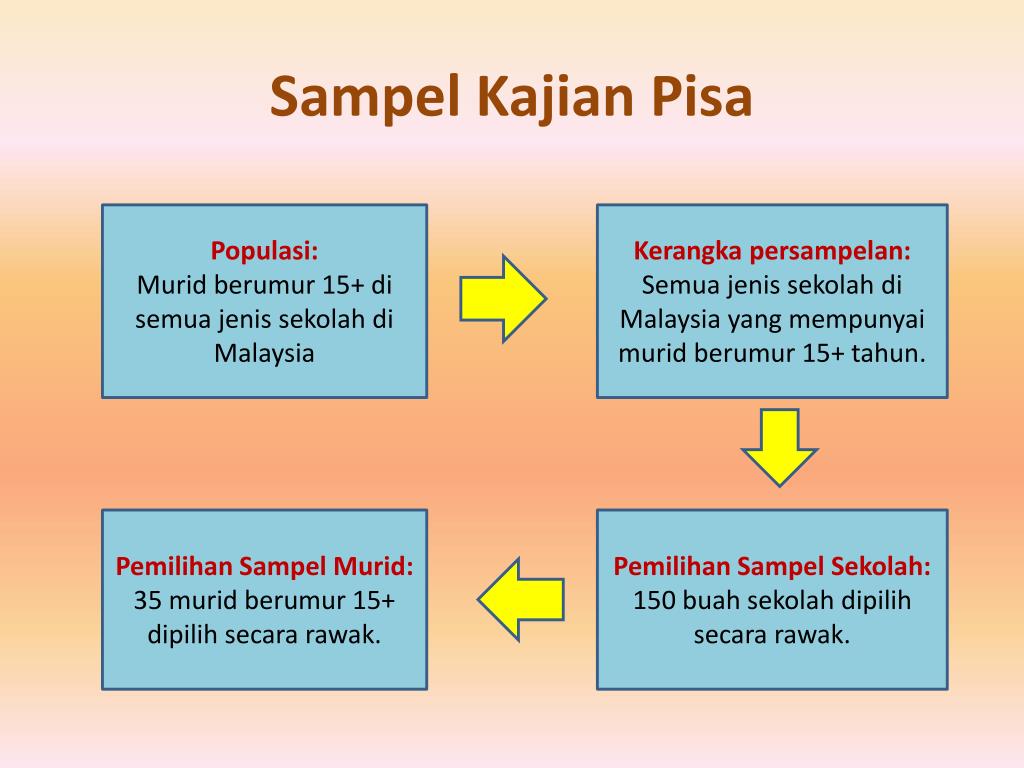 Sampel Kajian Pisa

Populasi:
Murid berumur 15+ di semua jenis sekolah di Malaysia

Kerangka persampelan:
Semua jenis sekolah di Malaysia yang mempunyai murid berumur 15+ tahun.

Pemilihan Sampel Sekolah:
150 buah sekolah dipilih secara rawak.

Pemilihan Sampel Murid:
35 murid berumur 15+ dipilih secara rawak.